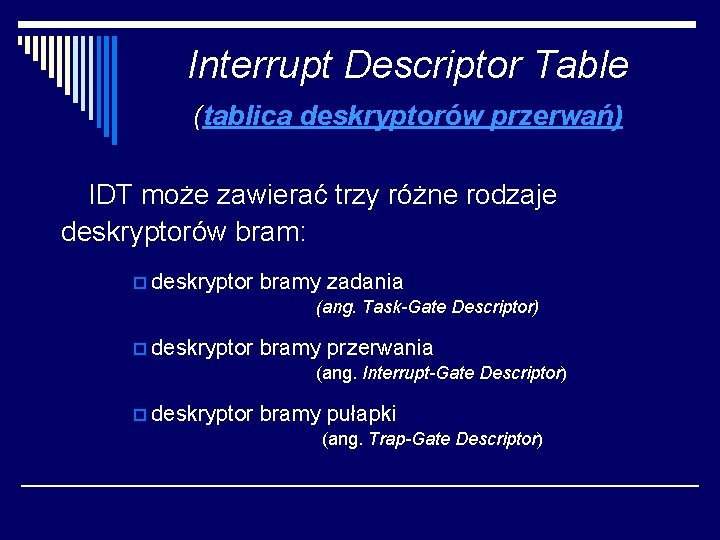 Interrupt Descriptor Table

(tablica deskryptorów przerwań)

IDT może zawierać trzy różne rodzaje deskryptorów bram:

deskryptor bramy zadania
(ang. Task-Gate Descriptor)

deskryptor bramy przerwania
(ang. Interrupt-Gate Descriptor)

deskryptor bramy pułapki
(ang. Trap-Gate Descriptor)